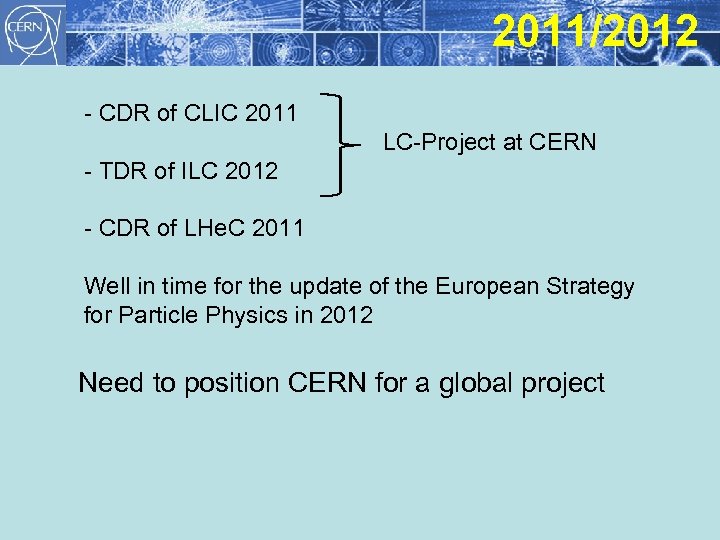 CERN

2011/2012

- CDR of CLIC 2011

- TDR of ILC 2012

LC-Project at CERN

- CDR of LHeC 2011

Well in time for the update of the European Strategy for Particle Physics in 2012

Need to position CERN for a global project